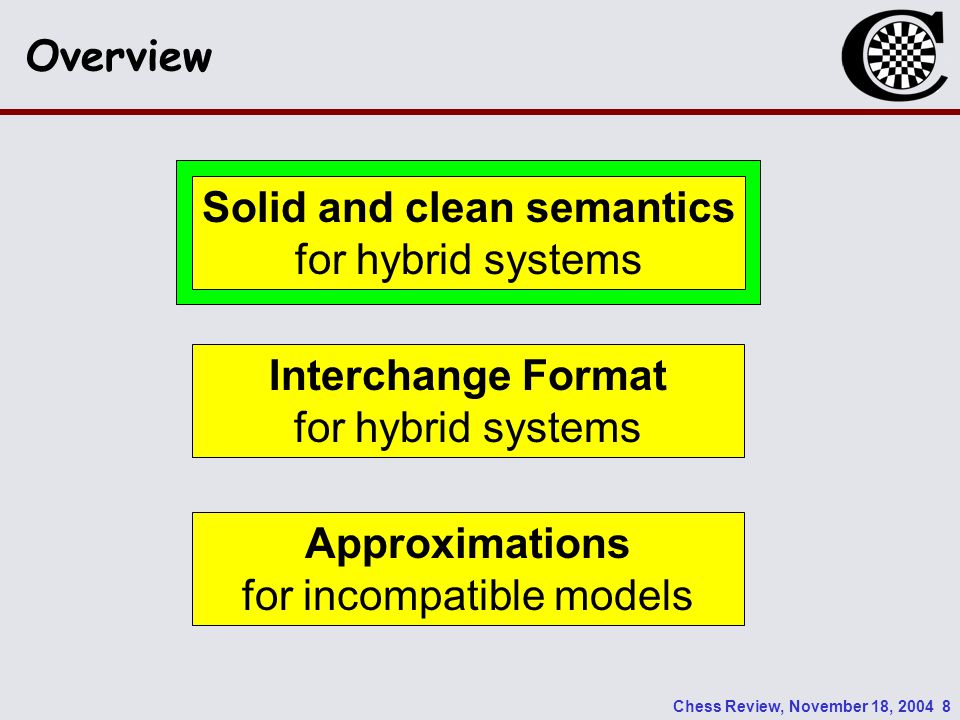 Overview

Solid and clean semantics
for hybrid systems

Interchange Format
for hybrid systems

Approximations
for incompatible models

Chess Review, November 18, 2004 8